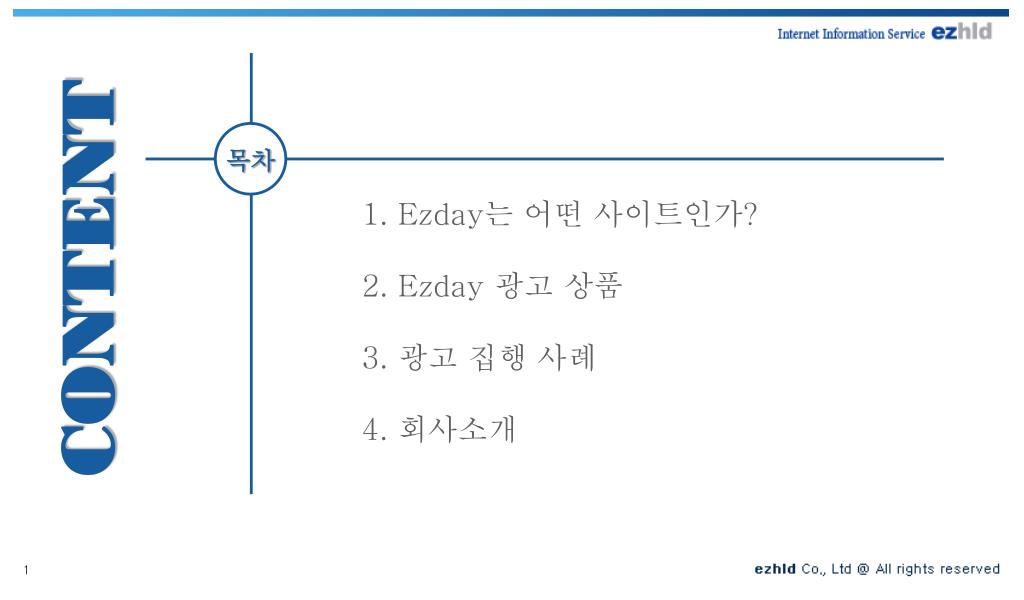 Internet Information Service ezhld

CONTENT

목차

1. Ezday는 어떤 사이트인가?

2. Ezday 광고 상품

3. 광고 집행 사례

4. 회사소개

1

ezhld Co., Ltd @ All rights reserved